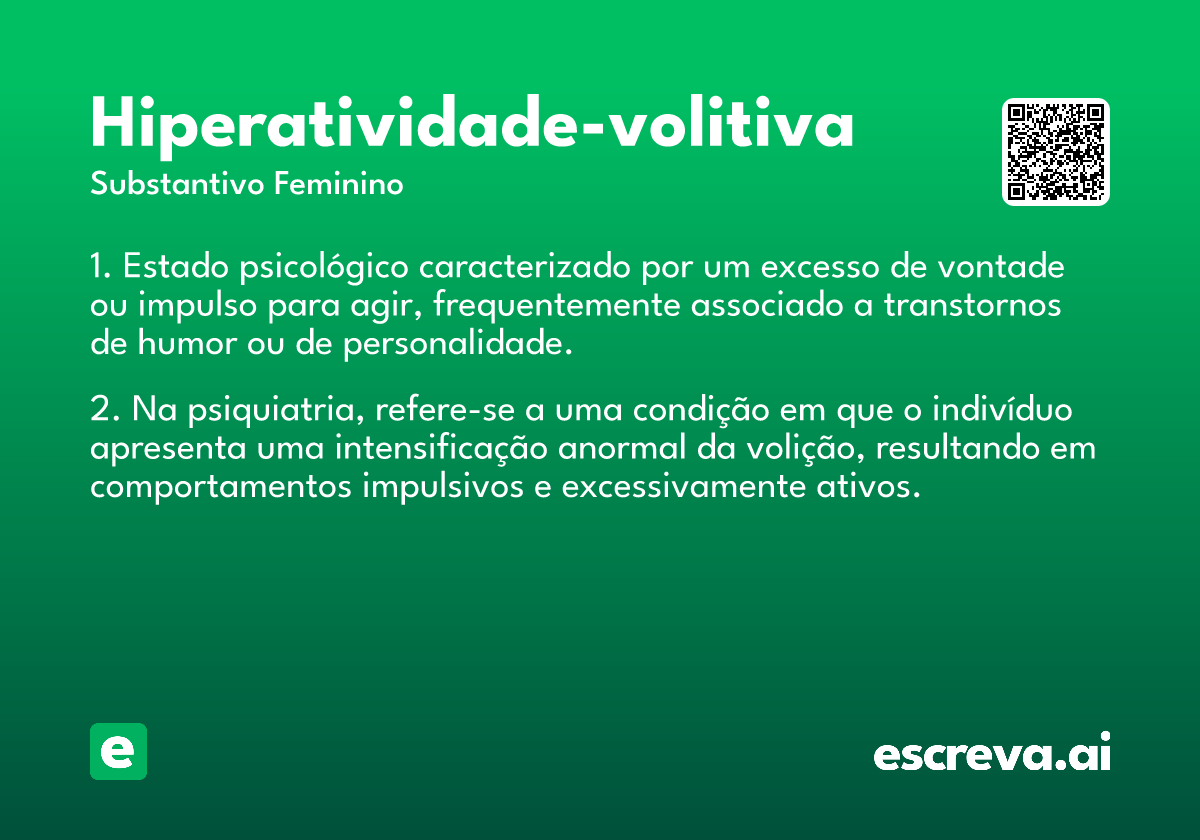 Hiperatividade-volitiva
Substantivo Feminino

1. Estado psicológico caracterizado por um excesso de vontade ou impulso para agir, frequentemente associado a transtornos de humor ou de personalidade.

2. Na psiquiatria, refere-se a uma condição em que o indivíduo apresenta uma intensificação anormal da volição, resultando em comportamentos impulsivos e excessivamente ativos.

e

escreva.ai